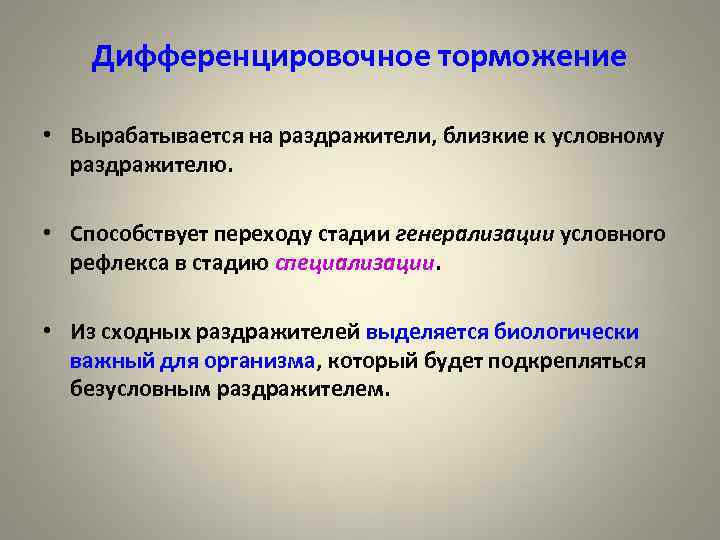 Дифференцировочное торможение

• Вырабатывается на раздражители, близкие к условному раздражителю.

• Способствует переходу стадии генерализации условного рефлекса в стадию специализации.

• Из сходных раздражителей выделяется биологически важный для организма, который будет подкрепляться безусловным раздражителем.